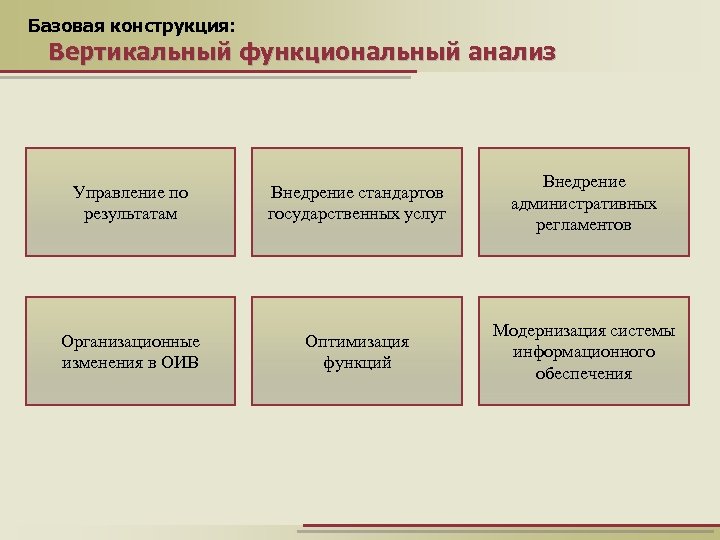 Базовая конструкция:
Вертикальный функциональный анализ

Управление по результатам

Внедрение стандартов государственных услуг

Внедрение административных регламентов

Организационные изменения в ОИВ

Оптимизация функций

Модернизация системы информационного обеспечения